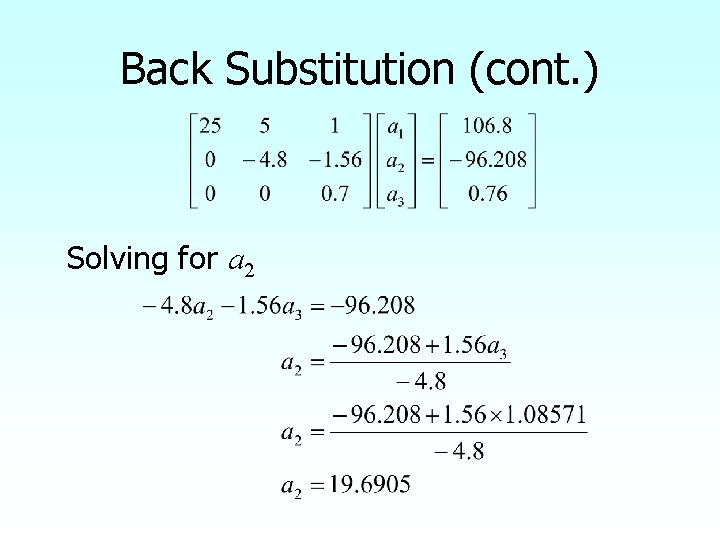 Back Substitution (cont.)

$\begin{bmatrix} 25 & 5 & 1 \\ 0 & -4.8 & -1.56 \\ 0 & 0 & 0.7 \end{bmatrix} \begin{bmatrix} a_1 \\ a_2 \\ a_3 \end{bmatrix} = \begin{bmatrix} 106.8 \\ -96.208 \\ 0.76 \end{bmatrix}$

Solving for $a_2$

$-4.8a_2 - 1.56a_3 = -96.208$

$a_2 = \frac{-96.208 + 1.56a_3}{-4.8}$

$a_2 = \frac{-96.208 + 1.56 \times 1.08571}{-4.8}$

$a_2 = 19.6905$